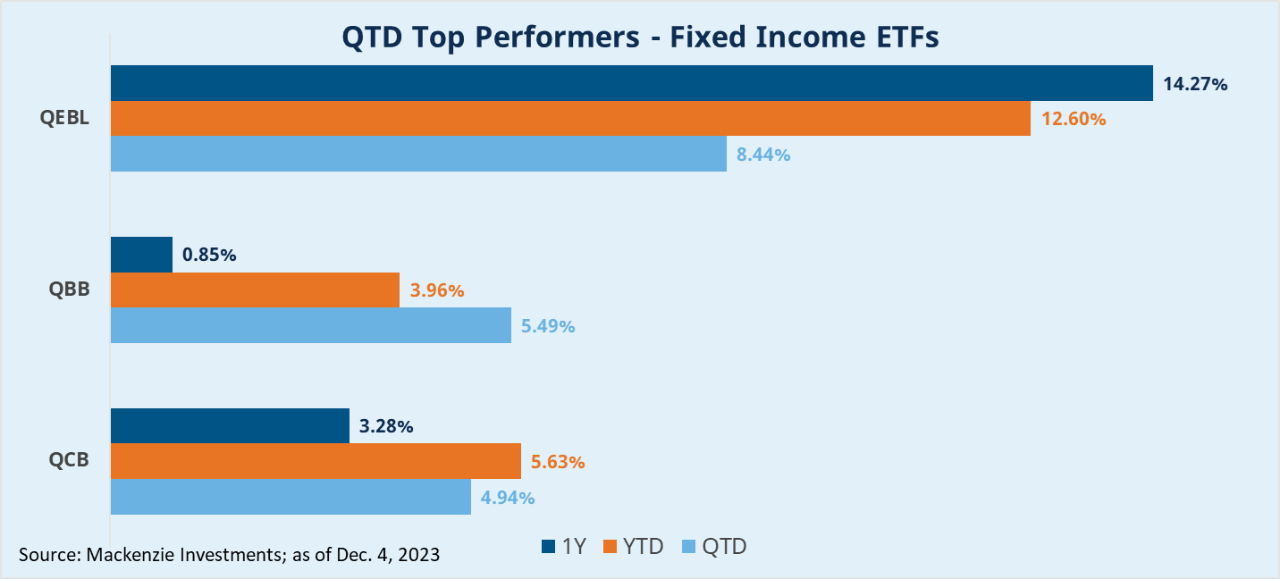 QTD Top Performers - Fixed Income ETFs

QEBL
14.27%
12.60%
8.44%

QBB
0.85%
3.96%
5.49%

QCB
3.28%
5.63%
4.94%

Source: Mackenzie Investments; as of Dec. 4, 2023

1Y YTD QTD